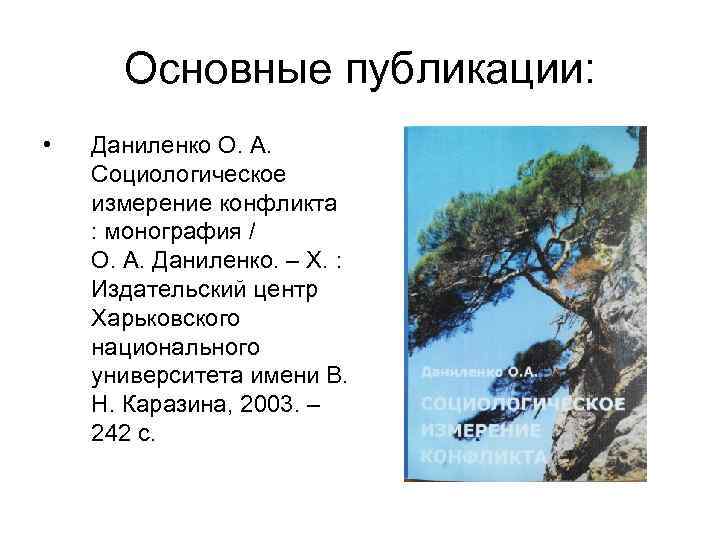 Основные публикации:

• Даниленко О. А. Социологическое измерение конфликта : монография / О. А. Даниленко. – Х. : Издательский центр Харьковского национального университета имени В. Н. Каразина, 2003. – 242 с.

Даниленко О.А.

СОЦИОЛОГИЧЕСКОЕ ИЗМЕРЕНИЕ КОНФЛИКТА